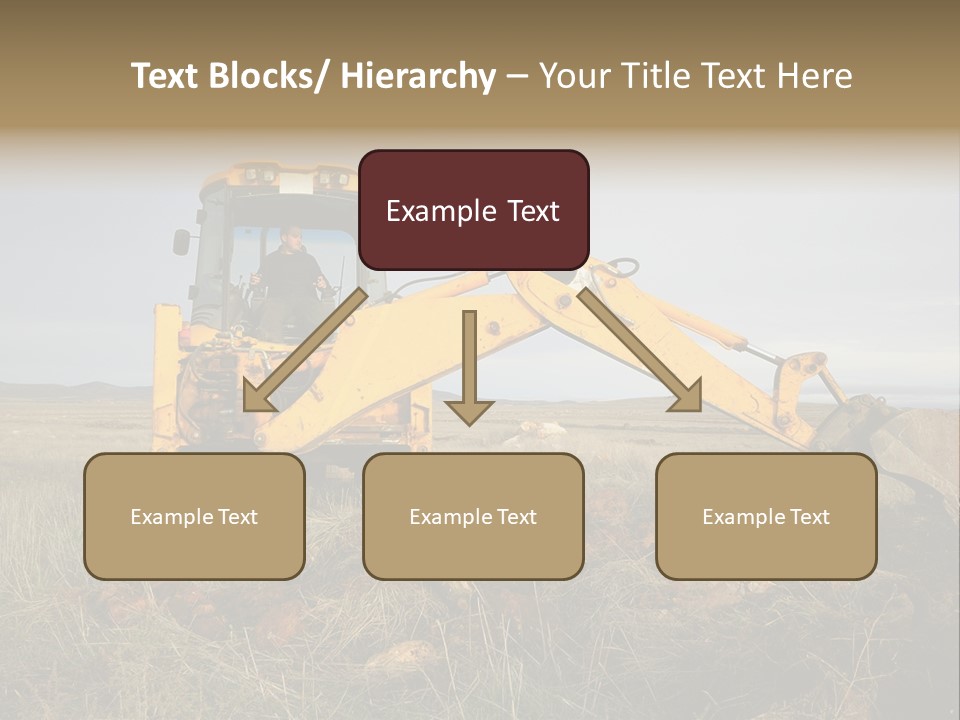 Text Blocks/ Hierarchy – Your Title Text Here

Example Text

Example Text

Example Text

Example Text